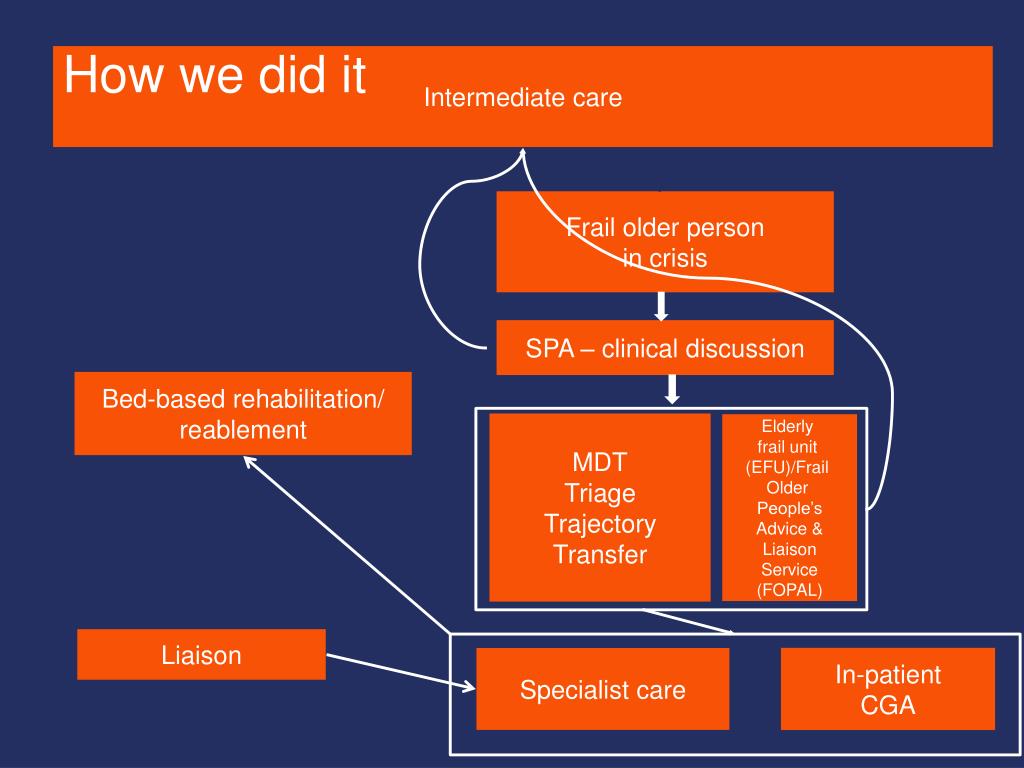 How we did it

Intermediate care

Frail older person in crisis

SPA – clinical discussion

Bed-based rehabilitation/ reablement

MDT
Triage
Trajectory
Transfer

Elderly frail unit (EFU)/Frail Older People's Advice & Liaison Service (FOPAL)

Liaison

Specialist care

In-patient CGA